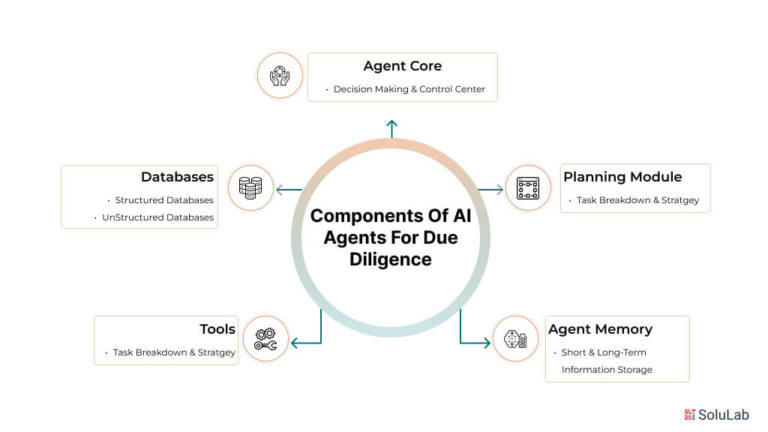 Agent Core
• Decision Making & Control Center

Databases
• Structured Databases
• UnStructured Databases

Components Of AI Agents For Due Diligence

Planning Module
• Task Breakdown & Stratgey

Tools
• Task Breakdown & Stratgey

Agent Memory
• Short & Long-Term Information Storage

SoluLab